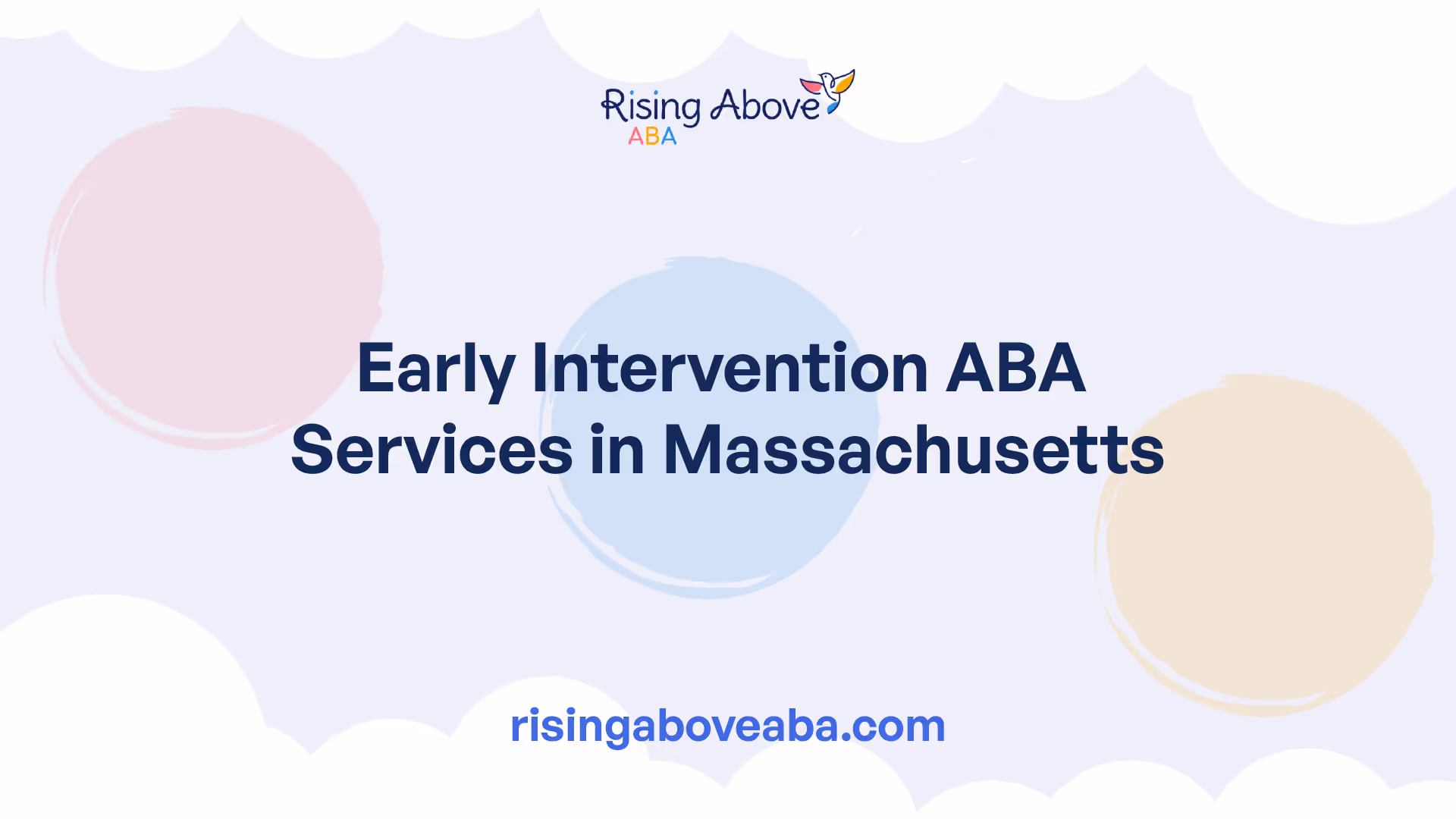 Rising Above
ABA

Early Intervention ABA Services in Massachusetts

risingaboveaba.com